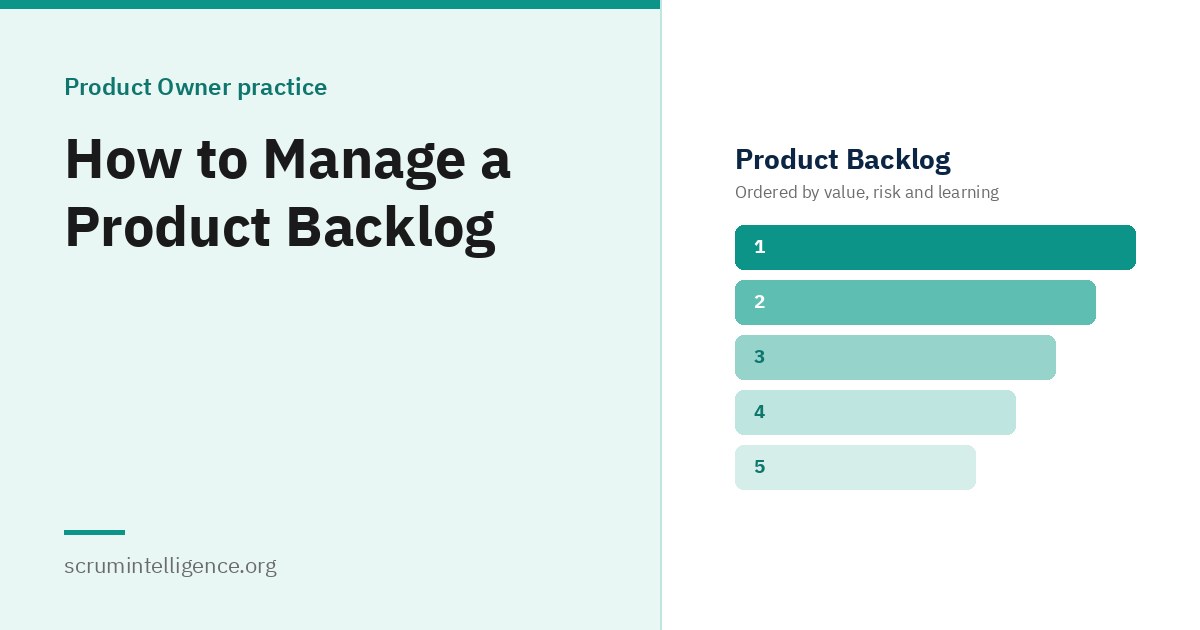 Product Owner practice

How to Manage a Product Backlog

scrumintelligence.org

Product Backlog

Ordered by value, risk and learning

1

2

3

4

5